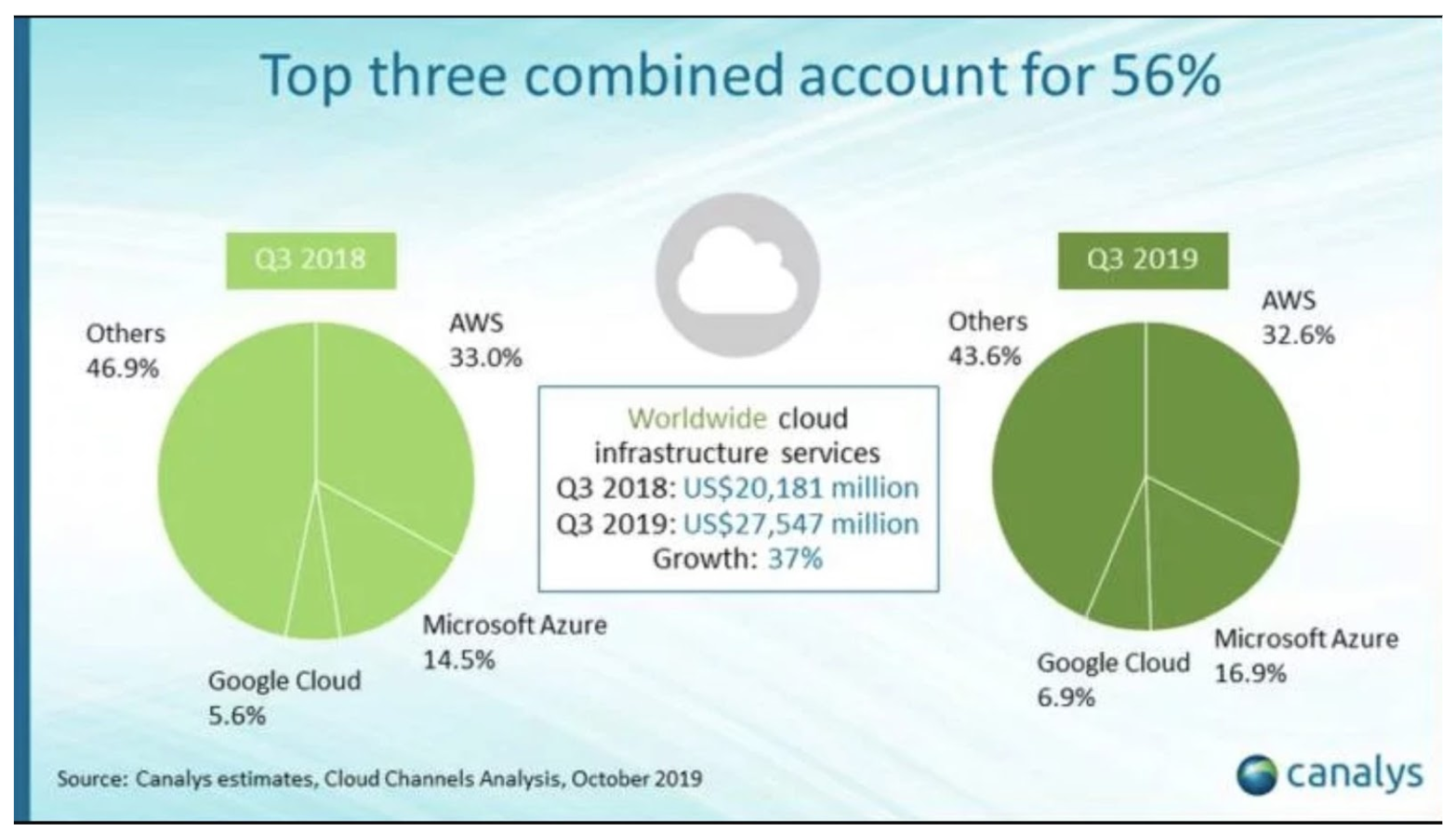 Top three combined account for 56%

Q3 2018

Others
46.9%

AWS
33.0%

Microsoft Azure
14.5%

Google Cloud
5.6%

Worldwide cloud infrastructure services
Q3 2018: US$20,181 million
Q3 2019: US$27,547 million
Growth: 37%

Q3 2019

Others
43.6%

AWS
32.6%

Microsoft Azure
16.9%

Google Cloud
6.9%

Source: Canalys estimates, Cloud Channels Analysis, October 2019

canalys